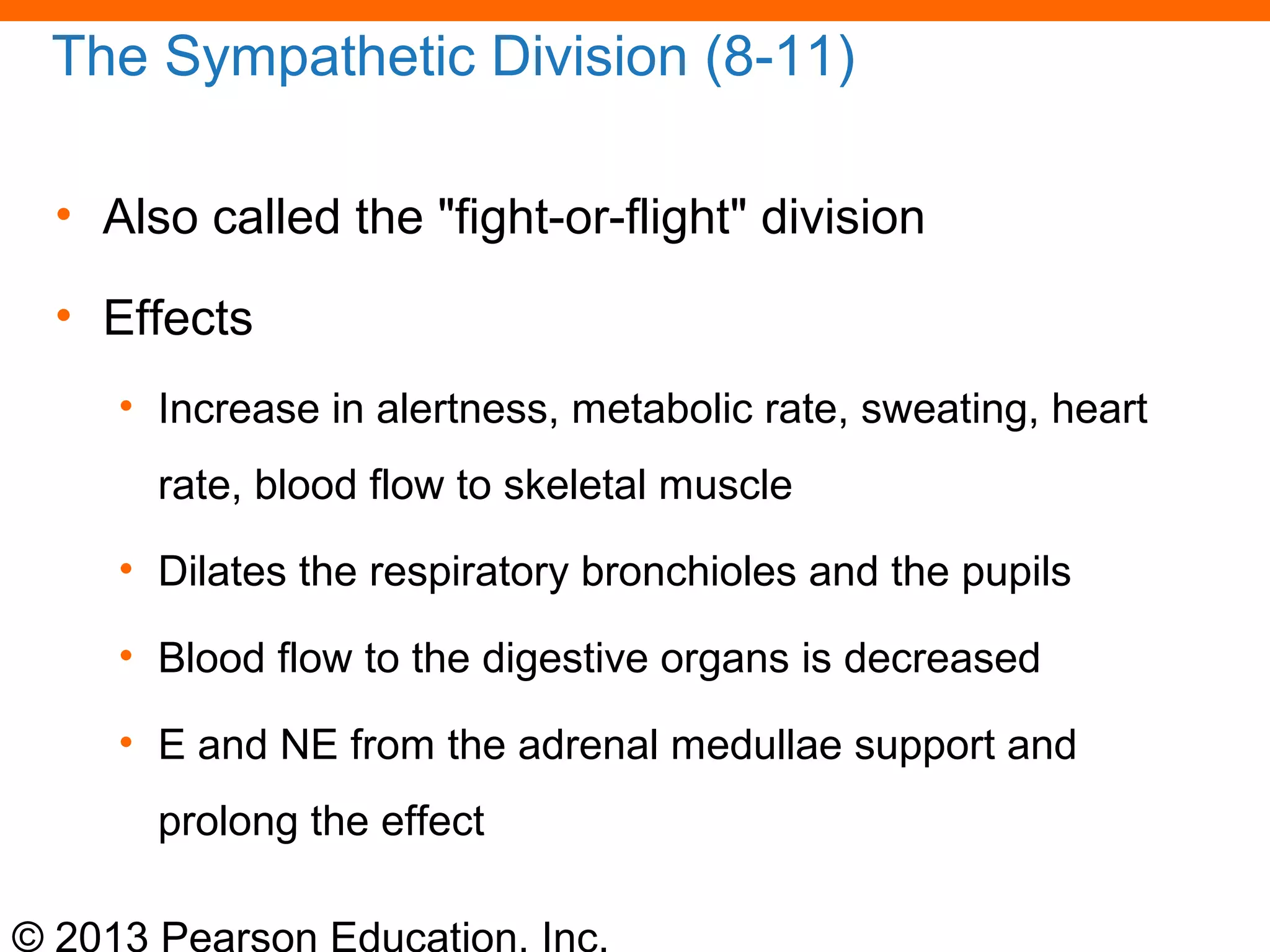 The Sympathetic Division (8-11)

• Also called the "fight-or-flight" division

• Effects

• Increase in alertness, metabolic rate, sweating, heart rate, blood flow to skeletal muscle

• Dilates the respiratory bronchioles and the pupils

• Blood flow to the digestive organs is decreased

• E and NE from the adrenal medullae support and prolong the effect

© 2013 Pearson Education, Inc.